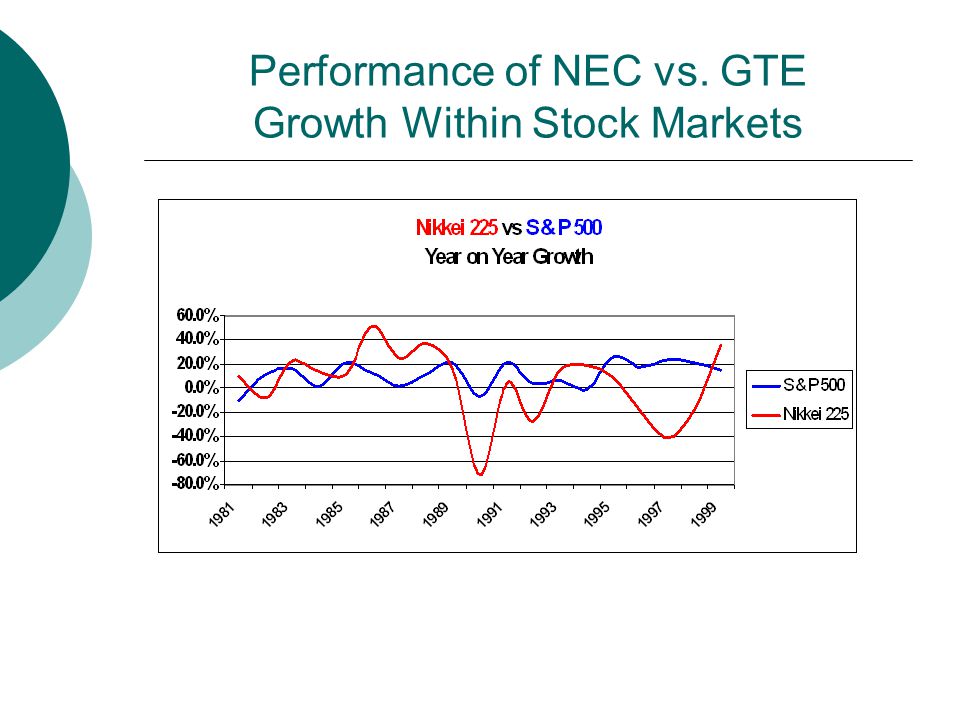 Performance of NEC vs. GTE Growth Within Stock Markets

Nikkei 225 vs S&P 500
Year on Year Growth

60.0%
40.0%
20.0%
0.0%
-20.0%
-40.0%
-60.0%
-80.0%

1981
1983
1985
1987
1989
1991
1993
1995
1997
1999

S&P 500
Nikkei 225